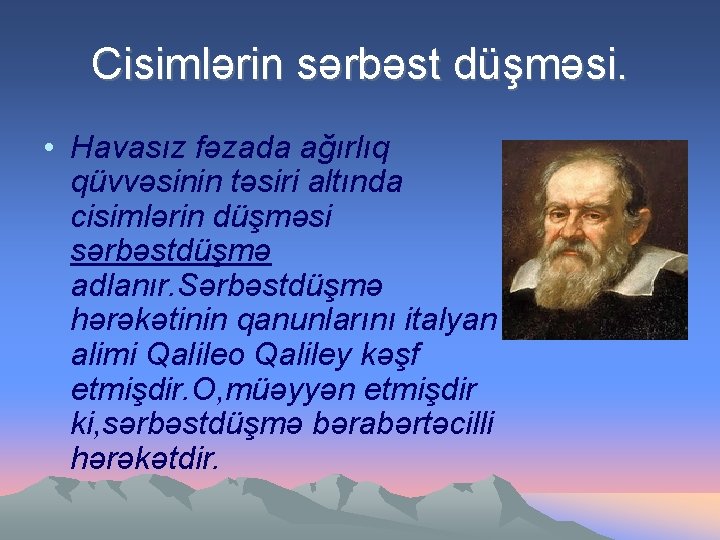 Cisimlərin sərbəst düşməsi.

• Havasız fəzada ağırlıq qüvvəsinin təsiri altında cisimlərin düşməsi sərbəstdüşmə adlanır.Sərbəstdüşmə hərəkətinin qanunlarını italyan alimi Qalileo Qaliley kəşf etmişdir.O,müəyyən etmişdir ki,sərbəstdüşmə bərabərtəcilli hərəkətdir.